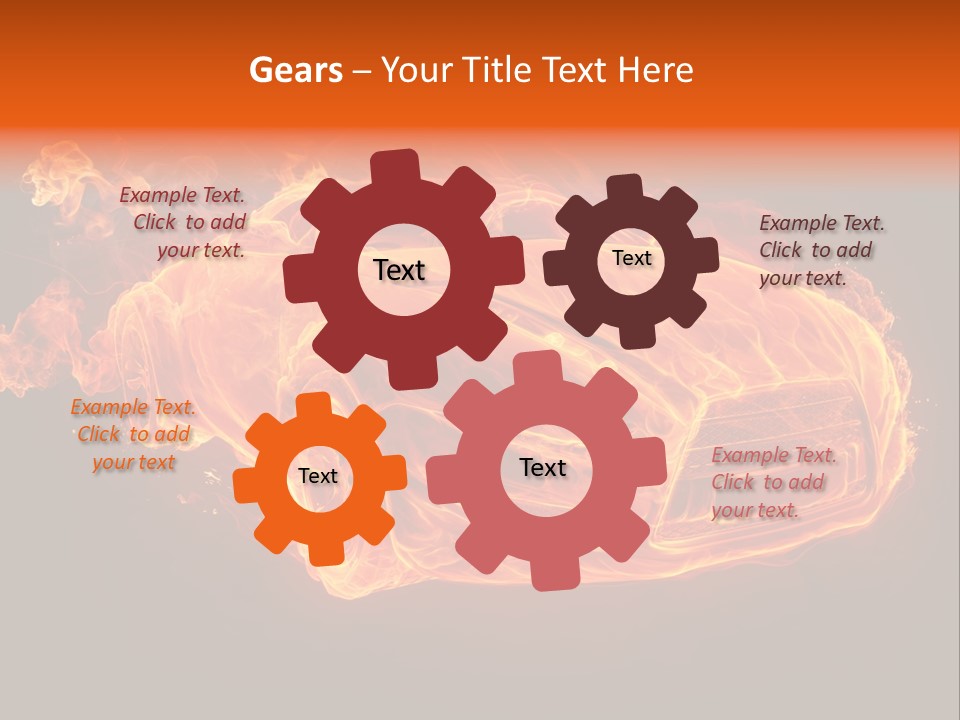 Gears – Your Title Text Here

Example Text. Click to add your text.

Text

Text

Example Text. Click to add your text.

Example Text. Click to add your text

Text

Text

Example Text. Click to add your text.